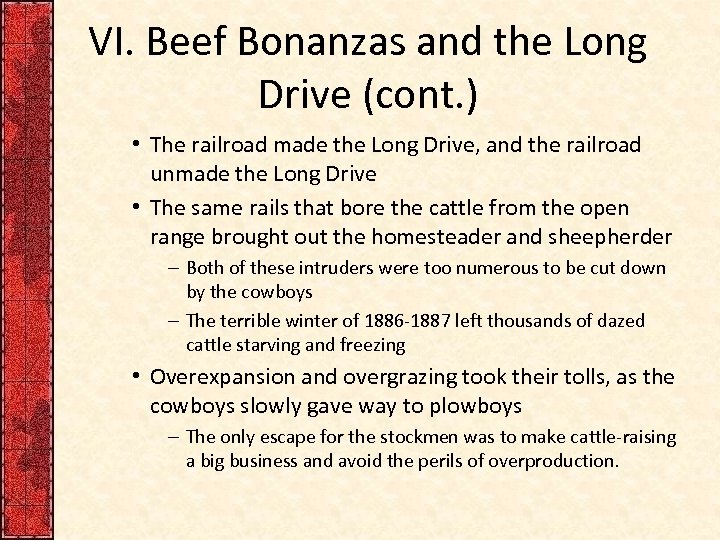 VI. Beef Bonanzas and the Long Drive (cont.)

• The railroad made the Long Drive, and the railroad unmade the Long Drive

• The same rails that bore the cattle from the open range brought out the homesteader and sheepherder

– Both of these intruders were too numerous to be cut down by the cowboys

– The terrible winter of 1886-1887 left thousands of dazed cattle starving and freezing

• Overexpansion and overgrazing took their tolls, as the cowboys slowly gave way to plowboys

– The only escape for the stockmen was to make cattle-raising a big business and avoid the perils of overproduction.